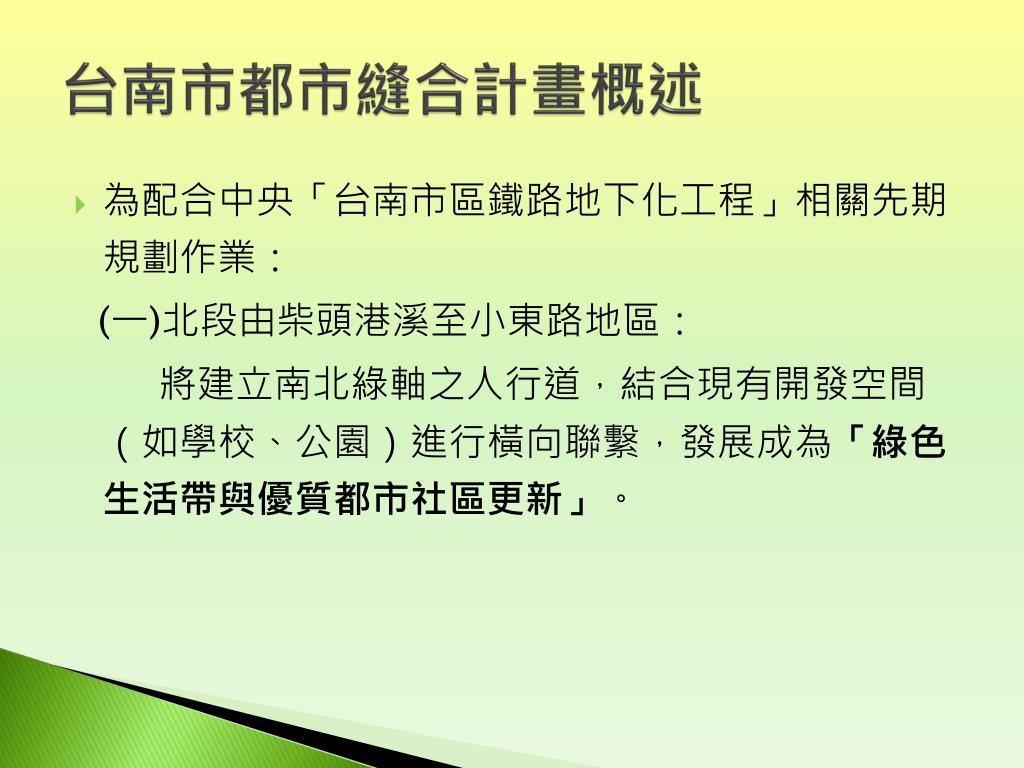 台南市都市縫合計畫概述

為配合中央「台南市區鐵路地下化工程」相關先期規劃作業：

(一)北段由柴頭港溪至小東路地區：

將建立南北綠軸之人行道，結合現有開發空間（如學校、公園）進行橫向聯繫，發展成為「綠色生活帶與優質都市社區更新」。